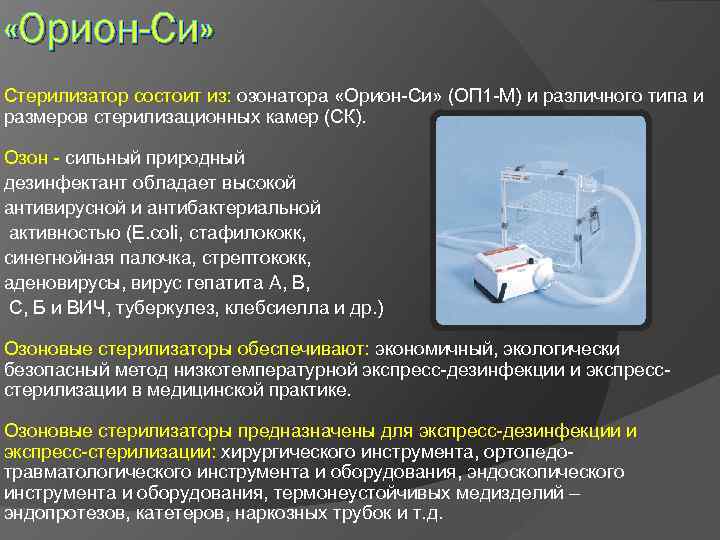 «Орион-Си»

Стерилизатор состоит из: озонатора «Орион-Си» (ОП1-М) и различного типа и размеров стерилизационных камер (СК).

Озон - сильный природный дезинфектант обладает высокой антивирусной и антибактериальной активностью (E.coli, стафилококк, синегнойная палочка, стрептококк, аденовирусы, вирус гепатита А, В, С, Б и ВИЧ, туберкулез, клебсиелла и др.)

Озоновые стерилизаторы обеспечивают: экономичный, экологически безопасный метод низкотемпературной экспресс-дезинфекции и экспресс-стерилизации в медицинской практике.

Озоновые стерилизаторы предназначены для экспресс-дезинфекции и экспресс-стерилизации: хирургического инструмента, ортопедо-травматологического инструмента и оборудования, эндоскопического инструмента и оборудования, термонеустойчивых медизделий – эндопротезов, катетеров, наркозных трубок и т.д.